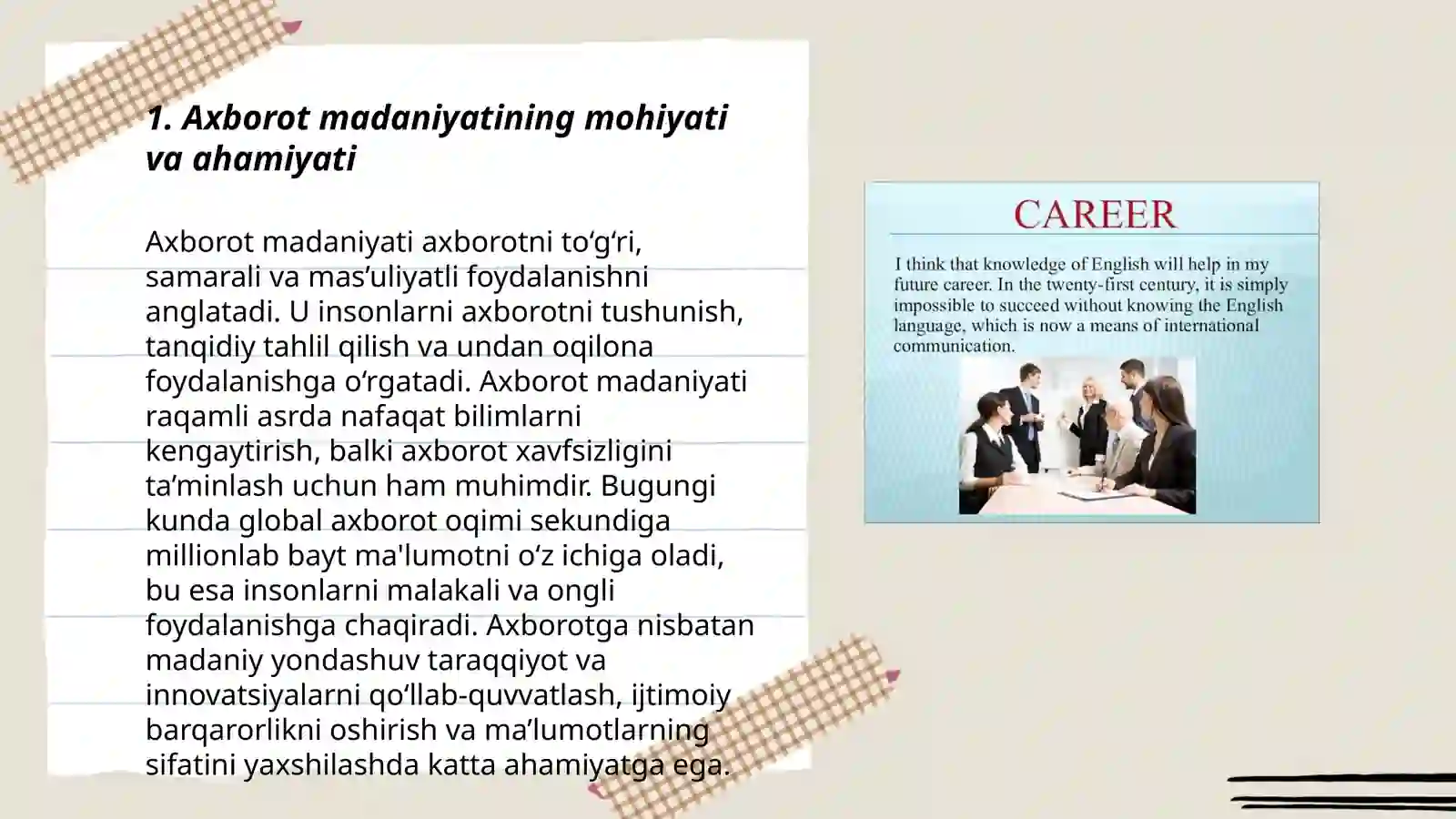 1. Axborot madaniyatining mohiyati va ahamiyati

Axborot madaniyati axborotni to‘g‘ri, samarali va mas’uliyatli foydalanishni anglatadi. U insonlarni axborotni tushunish, tanqidiy tahlil qilish va undan oqilona foydalanishga o‘rgatadi. Axborot madaniyati raqamli asrda nafaqat bilimlarni kengaytirish, balki axborot xavfsizligini ta’minlash uchun ham muhimdir. Bugungi kunda global axborot oqimi sekundiga millionlab bayt ma'lumotni o‘z ichiga oladi, bu esa insonlarni malakali va ongli foydalanishga chaqiradi. Axborotga nisbatan madaniy yondashuv taraqqiyot va innovatsiyalarni qo‘llab-quvvatlash, ijtimoiy barqarorlikni oshirish va ma’lumotlarning sifatini yaxshilashda katta ahamiyatga ega.

CAREER

I think that knowledge of English will help in my future career. In the twenty-first century, it is simply impossible to succeed without knowing the English language, which is now a means of international communication.